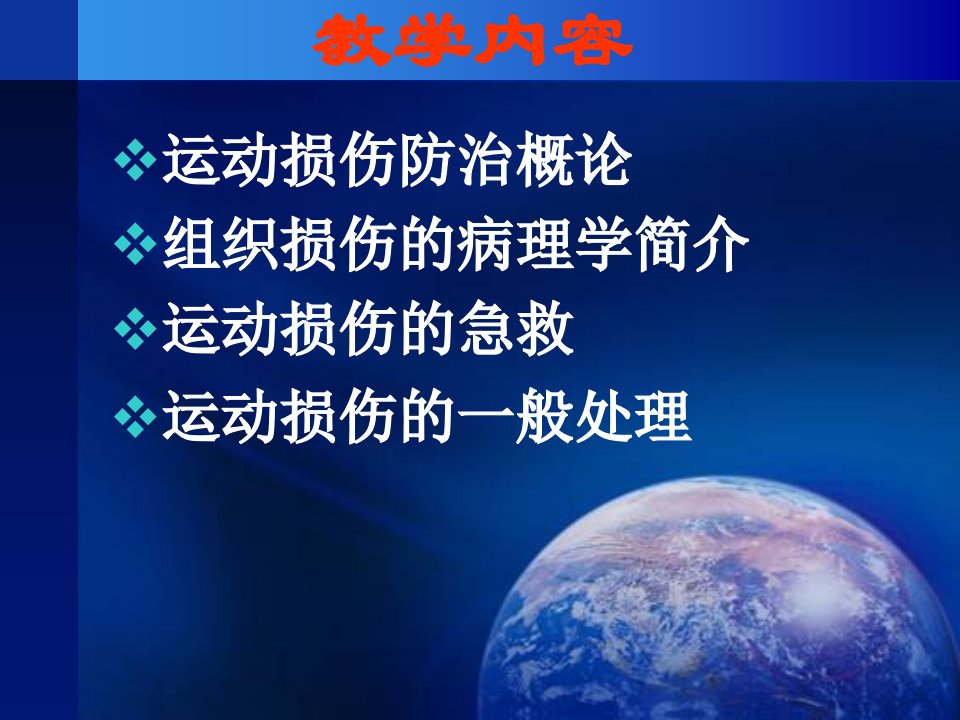 教学内容

❖运动损伤防治概论
❖组织损伤的病理学简介
❖运动损伤的急救
❖运动损伤的一般处理